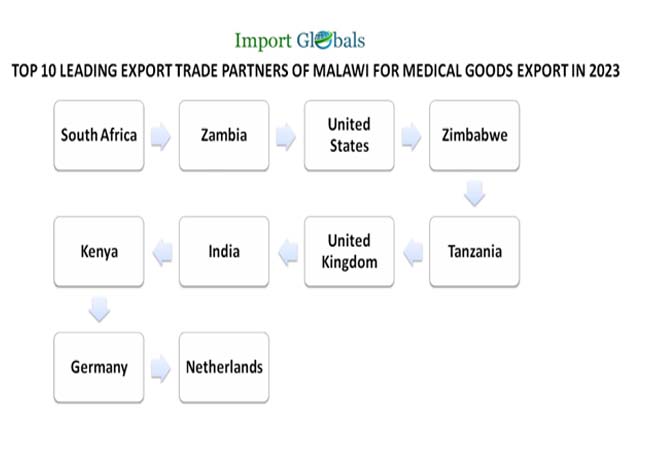 Import Globals

TOP 10 LEADING EXPORT TRADE PARTNERS OF MALAWI FOR MEDICAL GOODS EXPORT IN 2023

South Africa

Zambia

United States

Zimbabwe

Tanzania

United Kingdom

India

Kenya

Germany

Netherlands